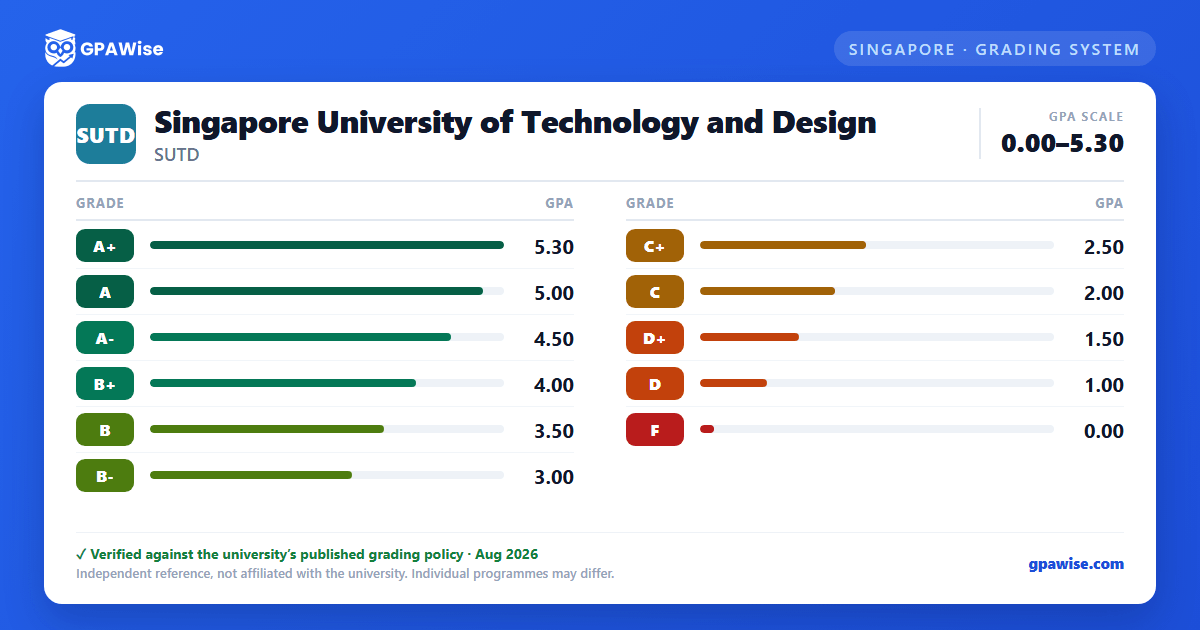 GPAWise

SINGAPORE · GRADING SYSTEM

SUTD

Singapore University of Technology and Design

SUTD

GPA SCALE
0.00–5.30

| GRADE | GPA |
|---|---|
| A+ | 5.30 |
| A | 5.00 |
| A- | 4.50 |
| B+ | 4.00 |
| B | 3.50 |
| B- | 3.00 |

| GRADE | GPA |
|---|---|
| C+ | 2.50 |
| C | 2.00 |
| D+ | 1.50 |
| D | 1.00 |
| F | 0.00 |

✓ Verified against the university's published grading policy · Aug 2026
Independent reference, not affiliated with the university. Individual programmes may differ.

gpawise.com